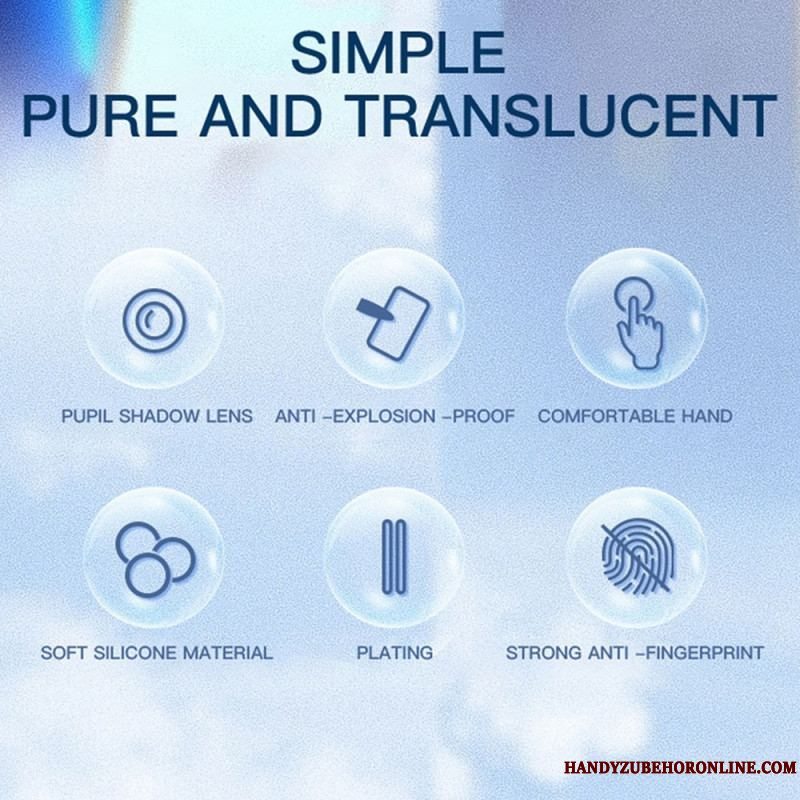 SIMPLE
PURE AND TRANSLUCENT

PUPIL SHADOW LENS

ANTI -EXPLOSION -PROOF

COMFORTABLE HAND

SOFT SILICONE MATERIAL

PLATING

STRONG ANTI -FINGERPRINT

HANDYZUBEHORONLINE.COM